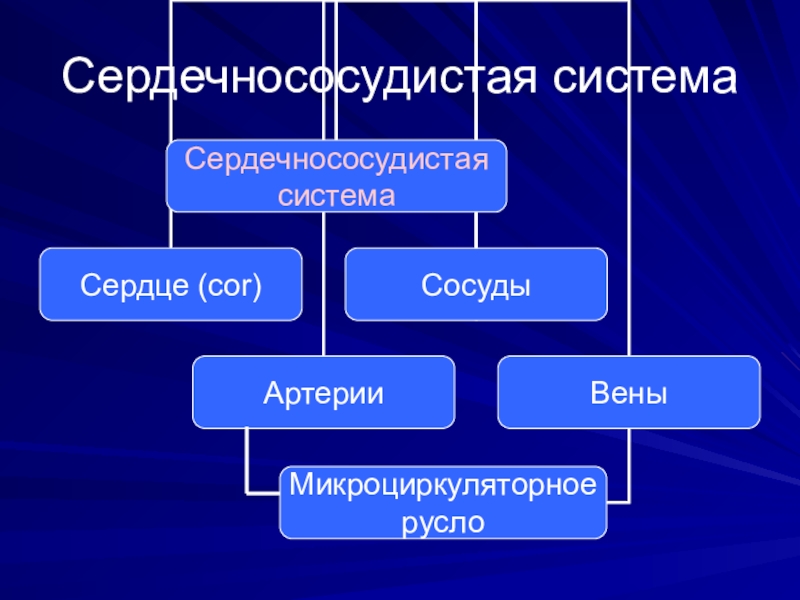 Сердечнососудистая система

Сердечнососудистая система

Сердце (cor)

Сосуды

Артерии

Вены

Микроциркуляторное русло